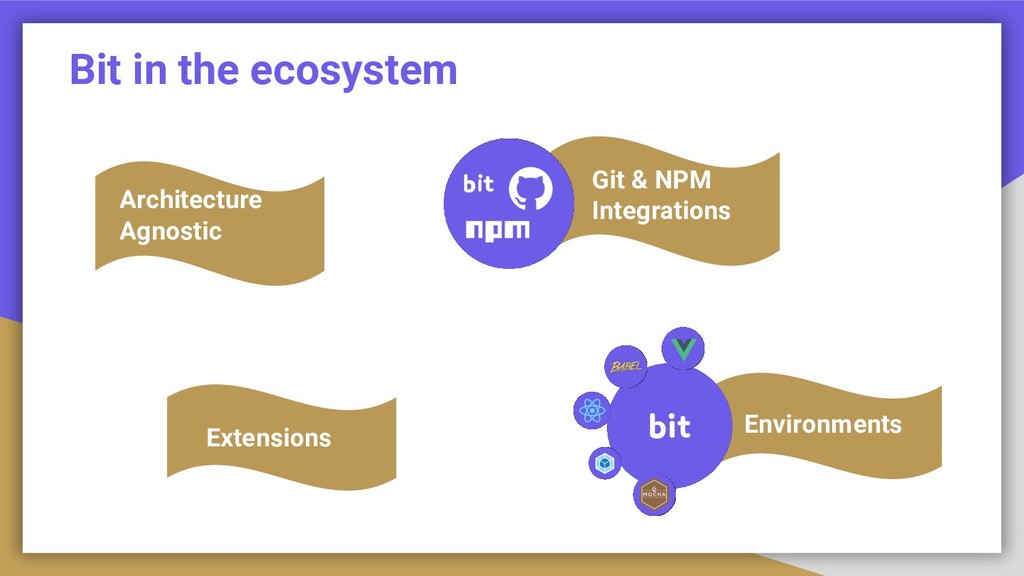 Bit in the ecosystem

Architecture Agnostic

bit

npm

Git & NPM Integrations

Extensions

BABEL

bit

MOCHA

Environments